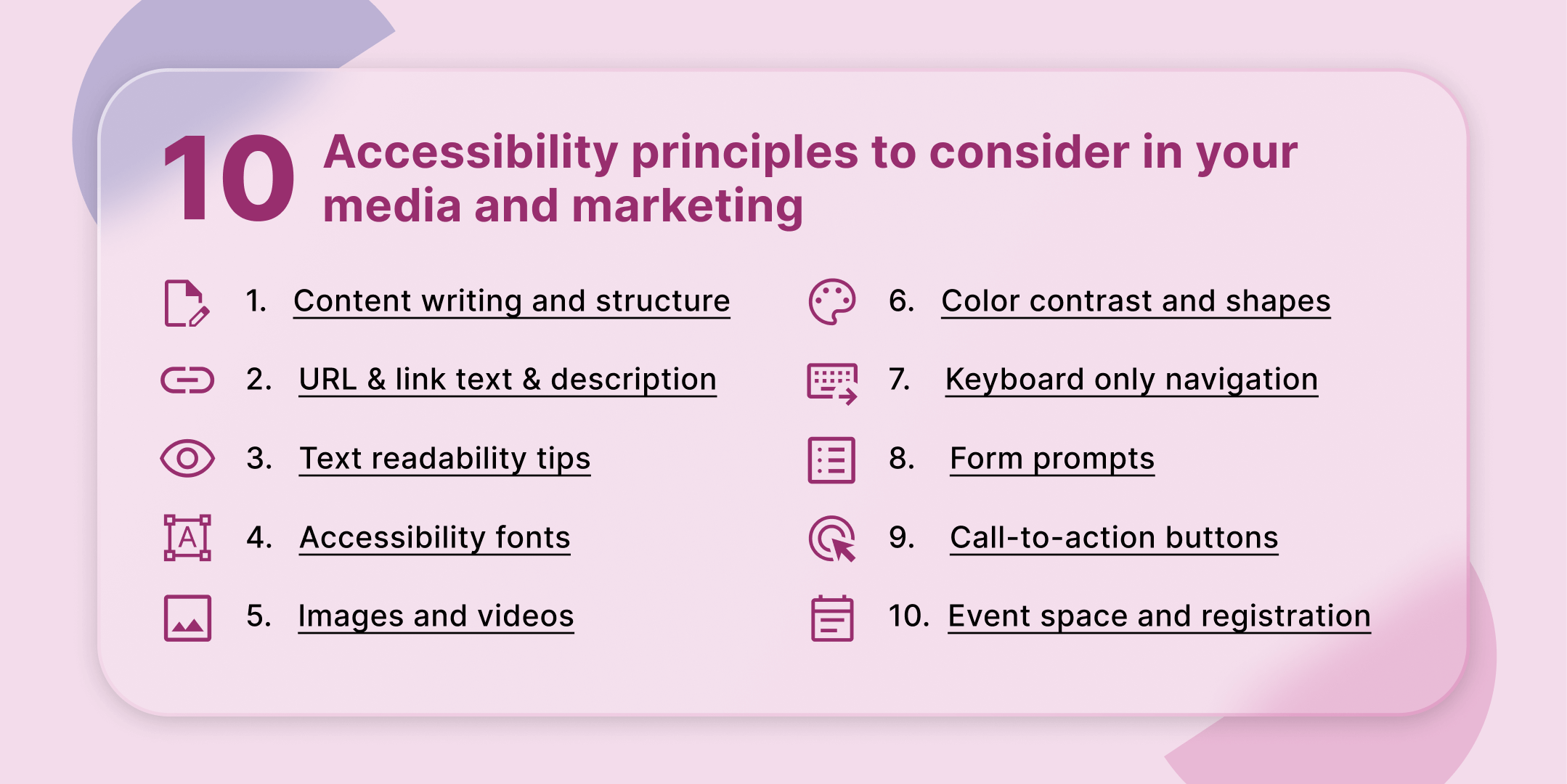 10 Accessibility principles to consider in your media and marketing

1. Content writing and structure

2. URL & link text & description

3. Text readability tips

4. Accessibility fonts

5. Images and videos

6. Color contrast and shapes

7. Keyboard only navigation

8. Form prompts

9. Call-to-action buttons

10. Event space and registration